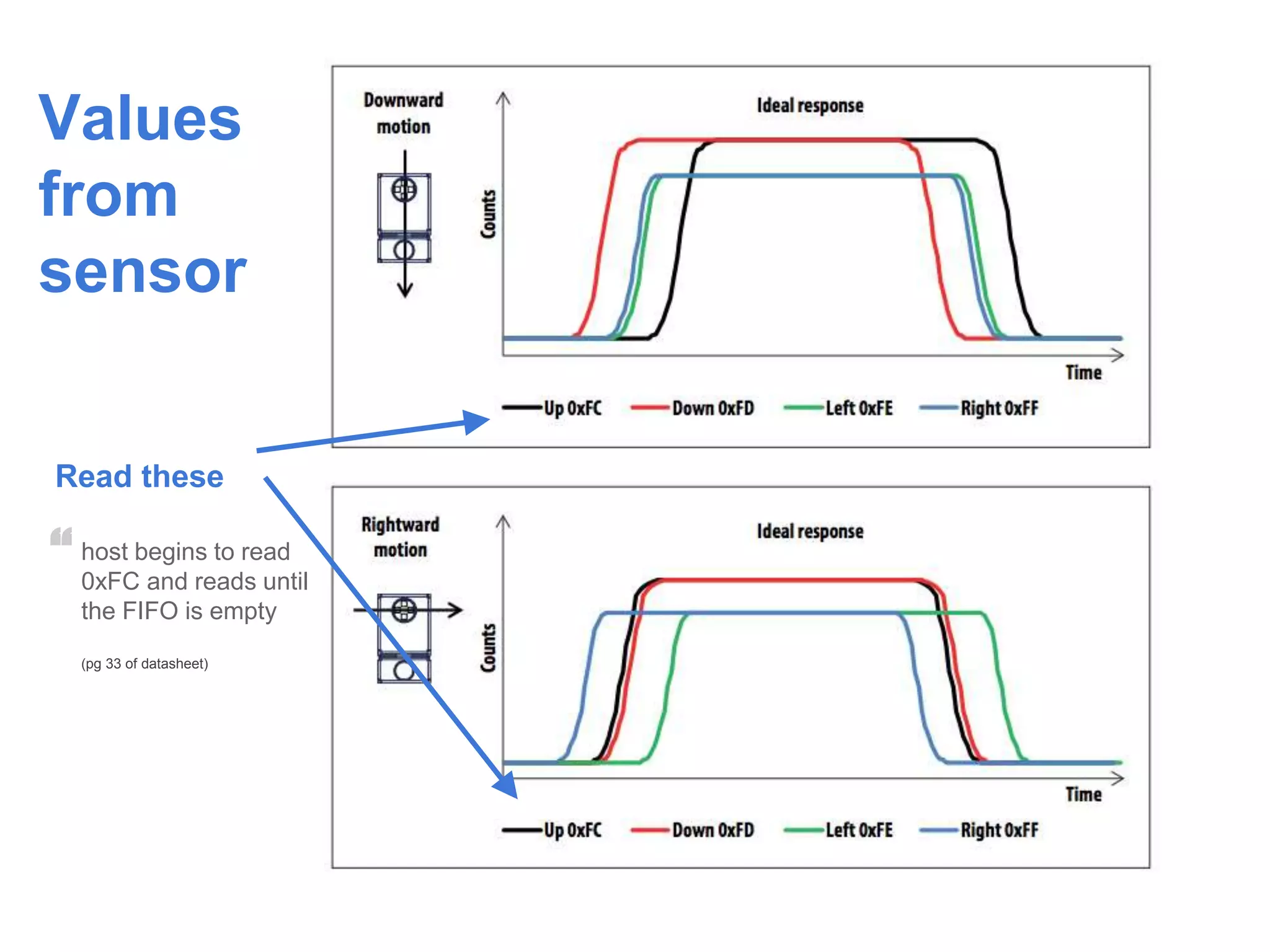 Values from sensor

Read these

host begins to read 0xFC and reads until the FIFO is empty

(pg 33 of datasheet)

Downward motion

Ideal response

Counts

Time

Up 0xFC   Down 0xFD   Left 0xFE   Right 0xFF

Rightward motion

Ideal response

Counts

Time

Up 0xFC   Down 0xFD   Left 0xFE   Right 0xFF